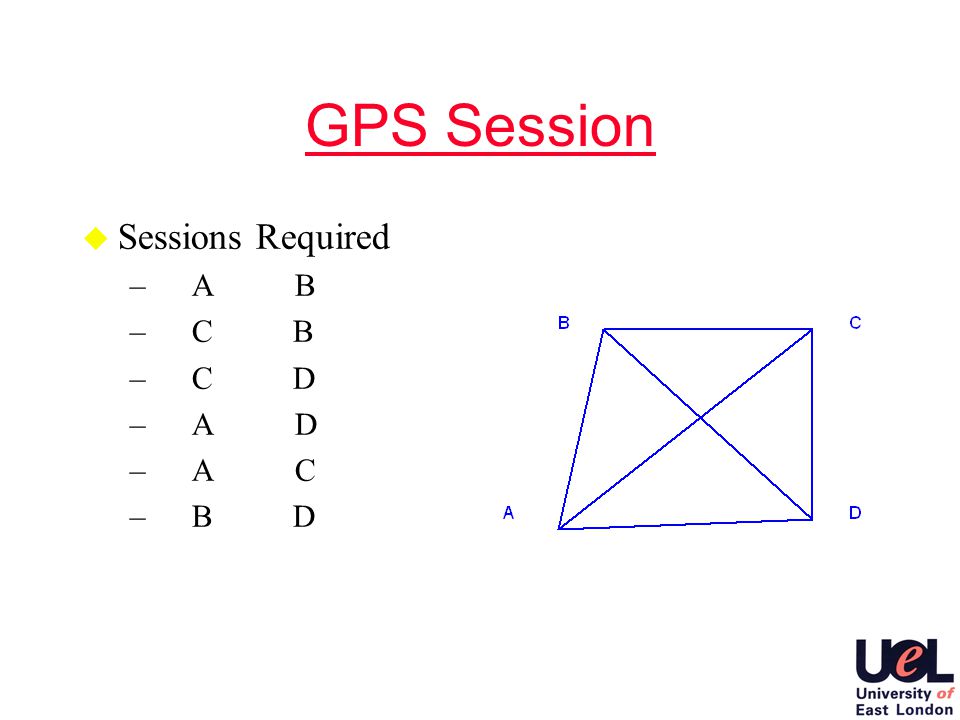 GPS Session

Sessions Required
– A B
– C B
– C D
– A D
– A C
– B D

B C
A D

UeL
University of East London